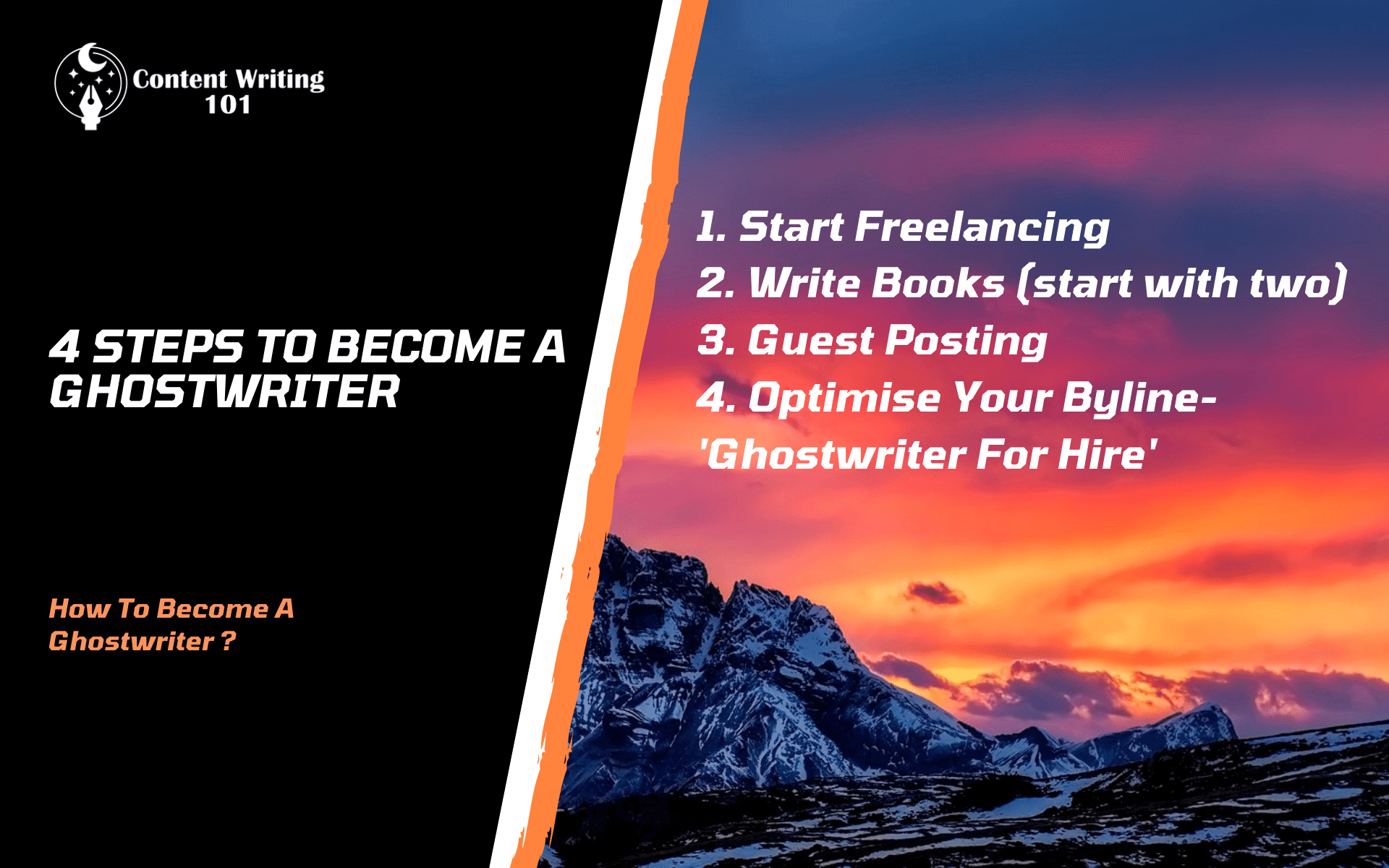 Content Writing 101

4 STEPS TO BECOME A GHOSTWRITER

How To Become A Ghostwriter ?

1. Start Freelancing
2. Write Books (start with two)
3. Guest Posting
4. Optimise Your Byline- 'Ghostwriter For Hire'